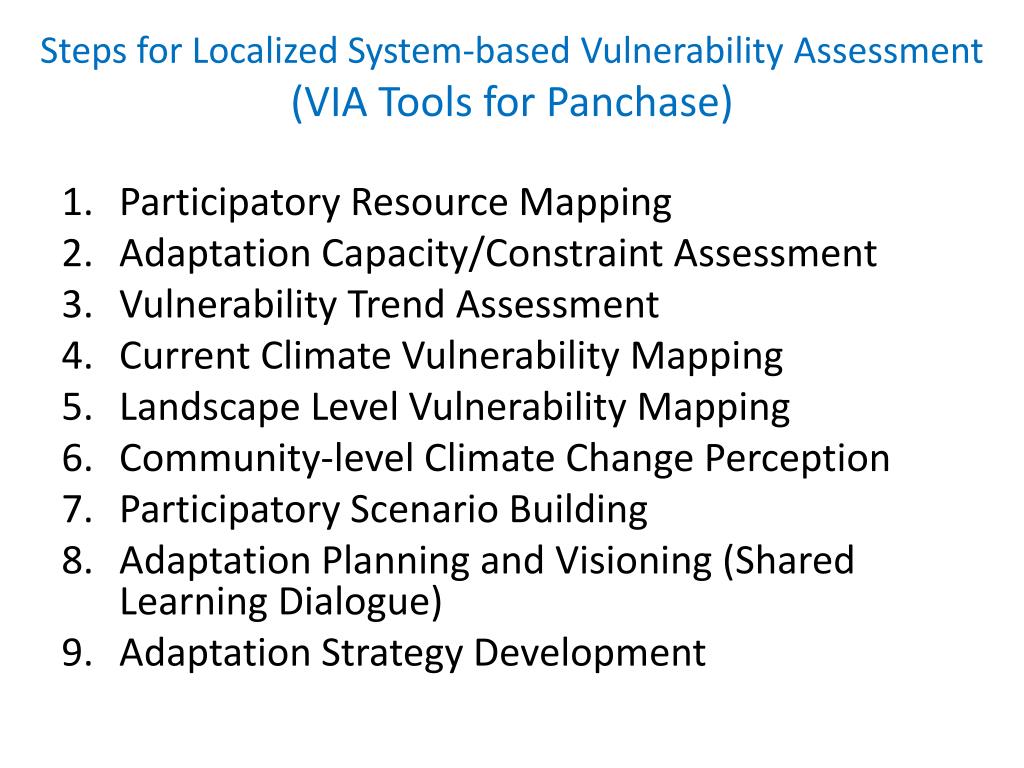 Steps for Localized System-based Vulnerability Assessment
(VIA Tools for Panchase)

1. Participatory Resource Mapping
2. Adaptation Capacity/Constraint Assessment
3. Vulnerability Trend Assessment
4. Current Climate Vulnerability Mapping
5. Landscape Level Vulnerability Mapping
6. Community-level Climate Change Perception
7. Participatory Scenario Building
8. Adaptation Planning and Visioning (Shared Learning Dialogue)
9. Adaptation Strategy Development